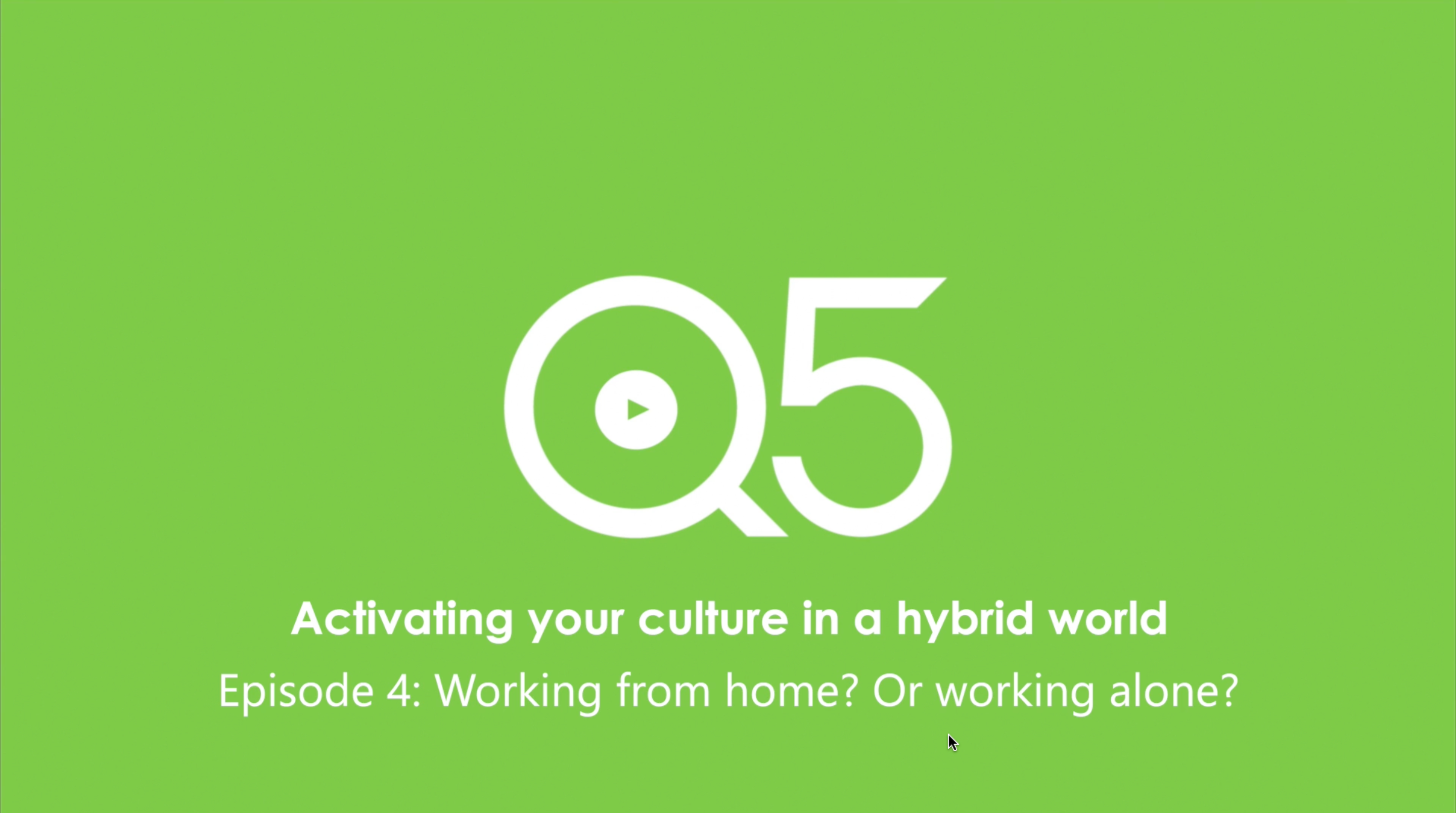 Q5

Activating your culture in a hybrid world

Episode 4: Working from home? Or working alone?